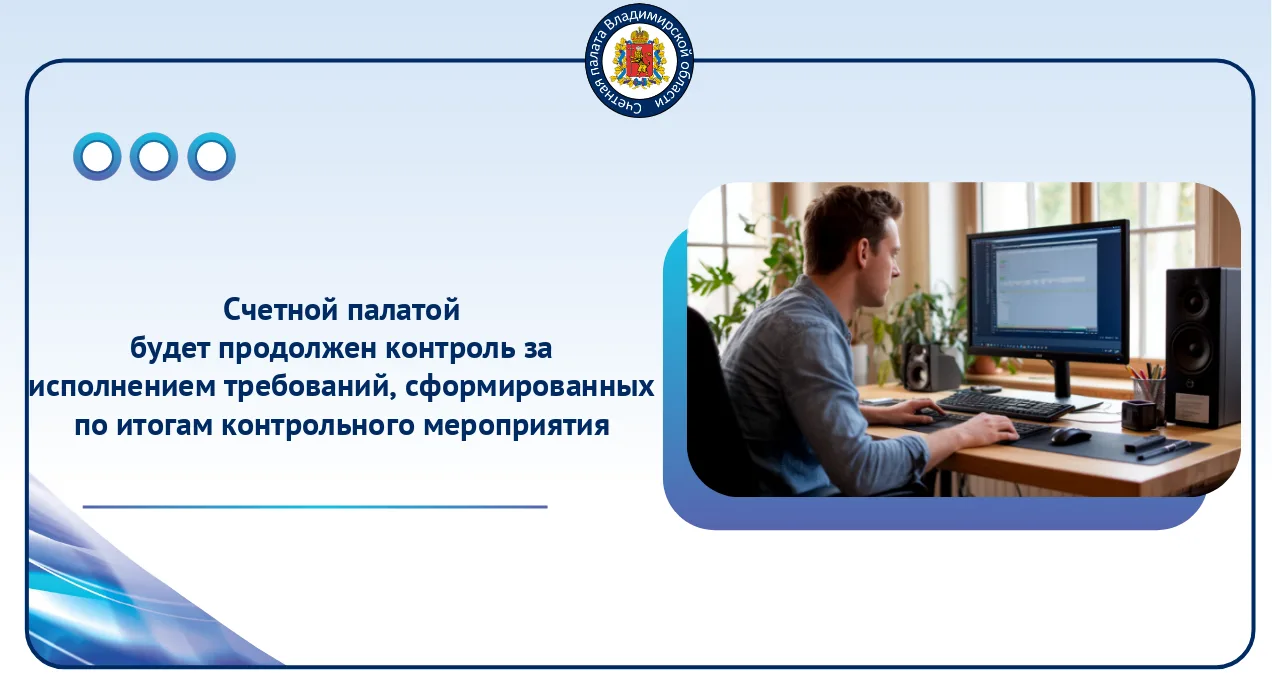 Счетная палата Владимирской области

Счетной палатой будет продолжен контроль за исполнением требований, сформированных по итогам контрольного мероприятия